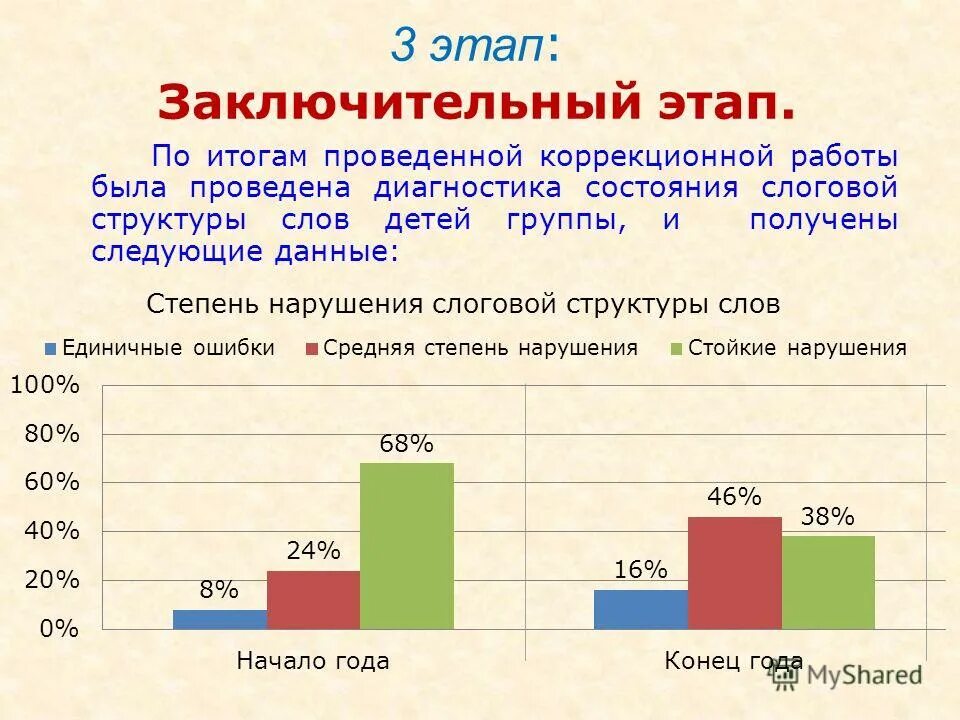 3 этап:
Заключительный этап.

По итогам проведенной коррекционной работы была проведена диагностика состояния слоговой структуры слов детей группы, и получены следующие данные:

Степень нарушения слоговой структуры слов

Единичные ошибки
Средняя степень нарушения
Стойкие нарушения

100%
80%
60%
40%
20%
0%

8%
24%
68%
16%
46%
38%

Начало года
Конец года

MyShared